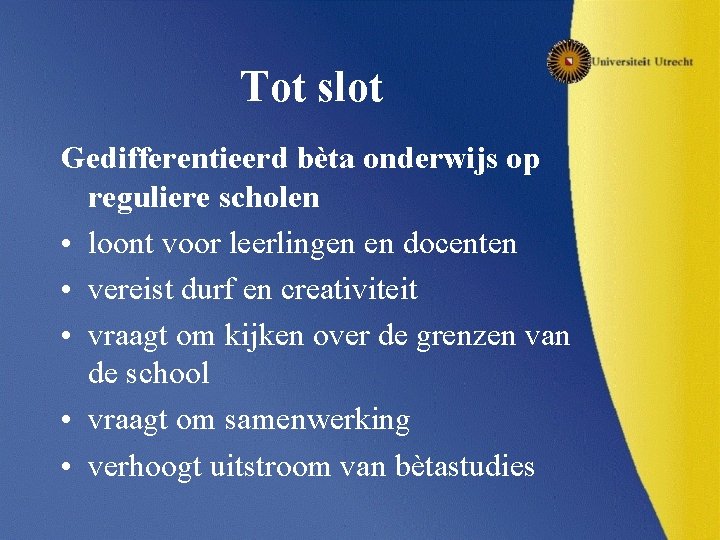 Universiteit Utrecht

Tot slot

Gedifferentieerd bèta onderwijs op reguliere scholen

• loont voor leerlingen en docenten
• vereist durf en creativiteit
• vraagt om kijken over de grenzen van de school
• vraagt om samenwerking
• verhoogt uitstroom van bètastudies